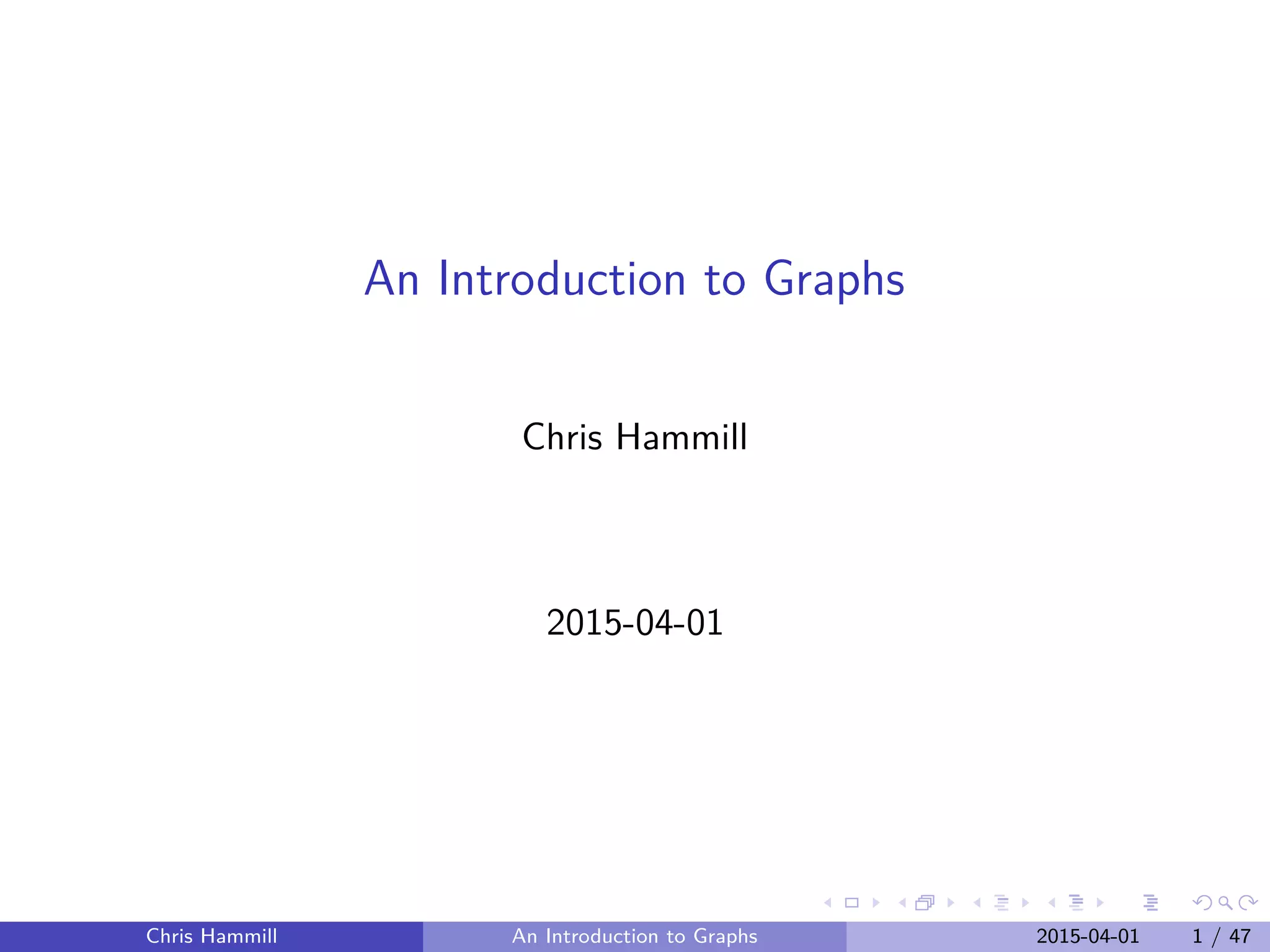 An Introduction to Graphs

Chris Hammill

2015-04-01

Chris Hammill An Introduction to Graphs 2015-04-01 1 / 47